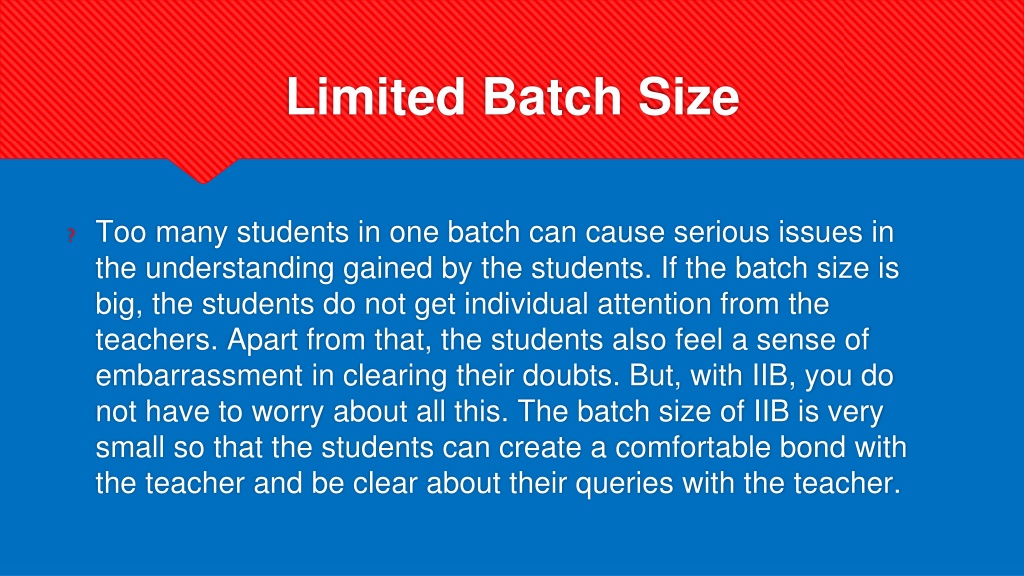 Limited Batch Size

? Too many students in one batch can cause serious issues in the understanding gained by the students. If the batch size is big, the students do not get individual attention from the teachers. Apart from that, the students also feel a sense of embarrassment in clearing their doubts. But, with IIB, you do not have to worry about all this. The batch size of IIB is very small so that the students can create a comfortable bond with the teacher and be clear about their queries with the teacher.